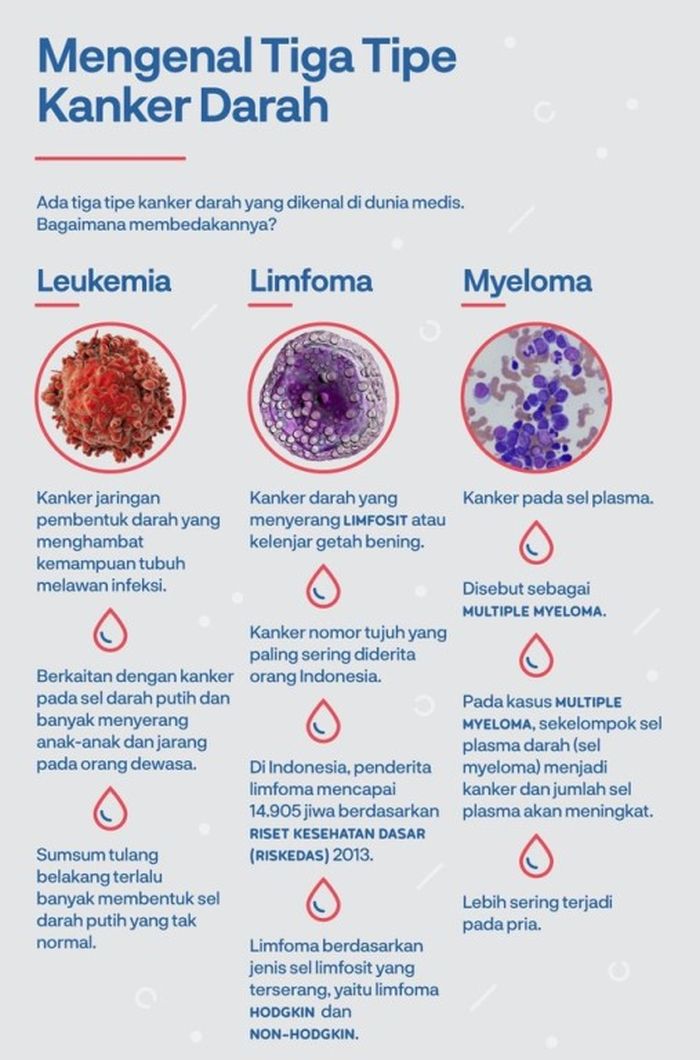 Mengenal Tiga Tipe Kanker Darah

Ada tiga tipe kanker darah yang dikenal di dunia medis. Bagaimana membedakannya?

Leukemia

Kanker jaringan pembentuk darah yang menghambat kemampuan tubuh melawan infeksi.

Berkaitan dengan kanker pada sel darah putih dan banyak menyerang anak-anak dan jarang pada orang dewasa.

Sumsum tulang belakang terlalu banyak membentuk sel darah putih yang tak normal.

Limfoma

Kanker darah yang menyerang LIMFOSIT atau kelenjar getah bening.

Kanker nomor tujuh yang paling sering diderita orang Indonesia.

Di Indonesia, penderita limfoma mencapai 14.905 jiwa berdasarkan RISET KESEHATAN DASAR (RISKEDAS) 2013.

Limfoma berdasarkan jenis sel limfosit yang terserang, yaitu limfoma HODGKIN dan NON-HODGKIN.

Myeloma

Kanker pada sel plasma.

Disebut sebagai MULTIPLE MYELOMA.

Pada kasus MULTIPLE MYELOMA, sekelompok sel plasma darah (sel myeloma) menjadi kanker dan jumlah sel plasma akan meningkat.

Lebih sering terjadi pada pria.